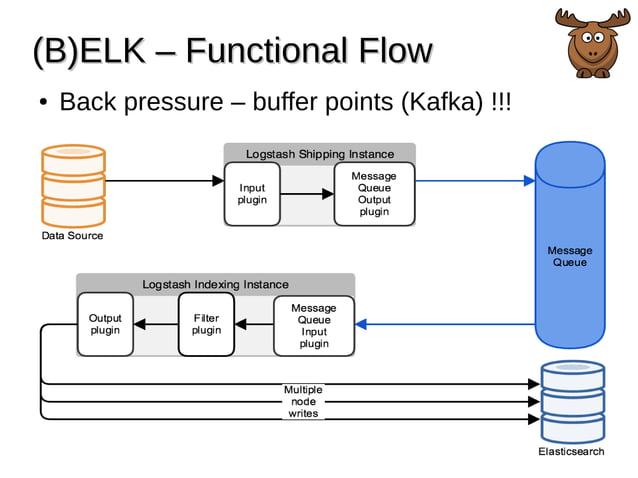 (B)ELK – Functional Flow

• Back pressure – buffer points (Kafka) !!!

Data Source

Logstash Shipping Instance

Input plugin

Message Queue Output plugin

Message Queue

Logstash Indexing Instance

Output plugin

Filter plugin

Message Queue Input plugin

Multiple node writes

Elasticsearch